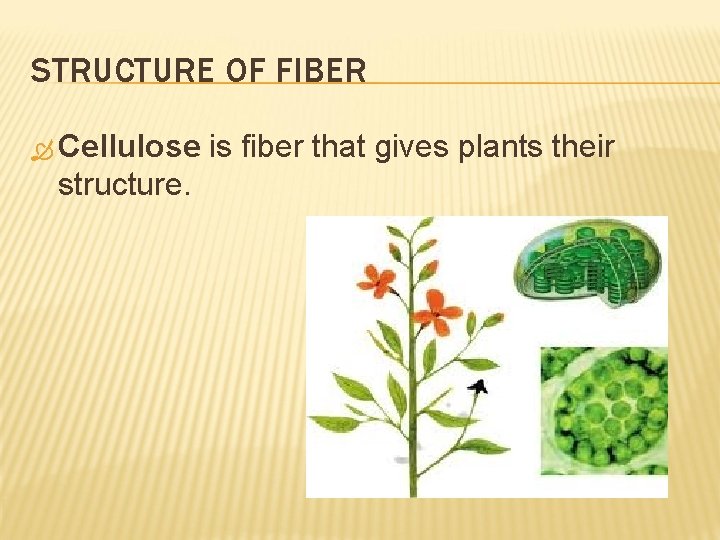 STRUCTURE OF FIBER

Cellulose is fiber that gives plants their structure.